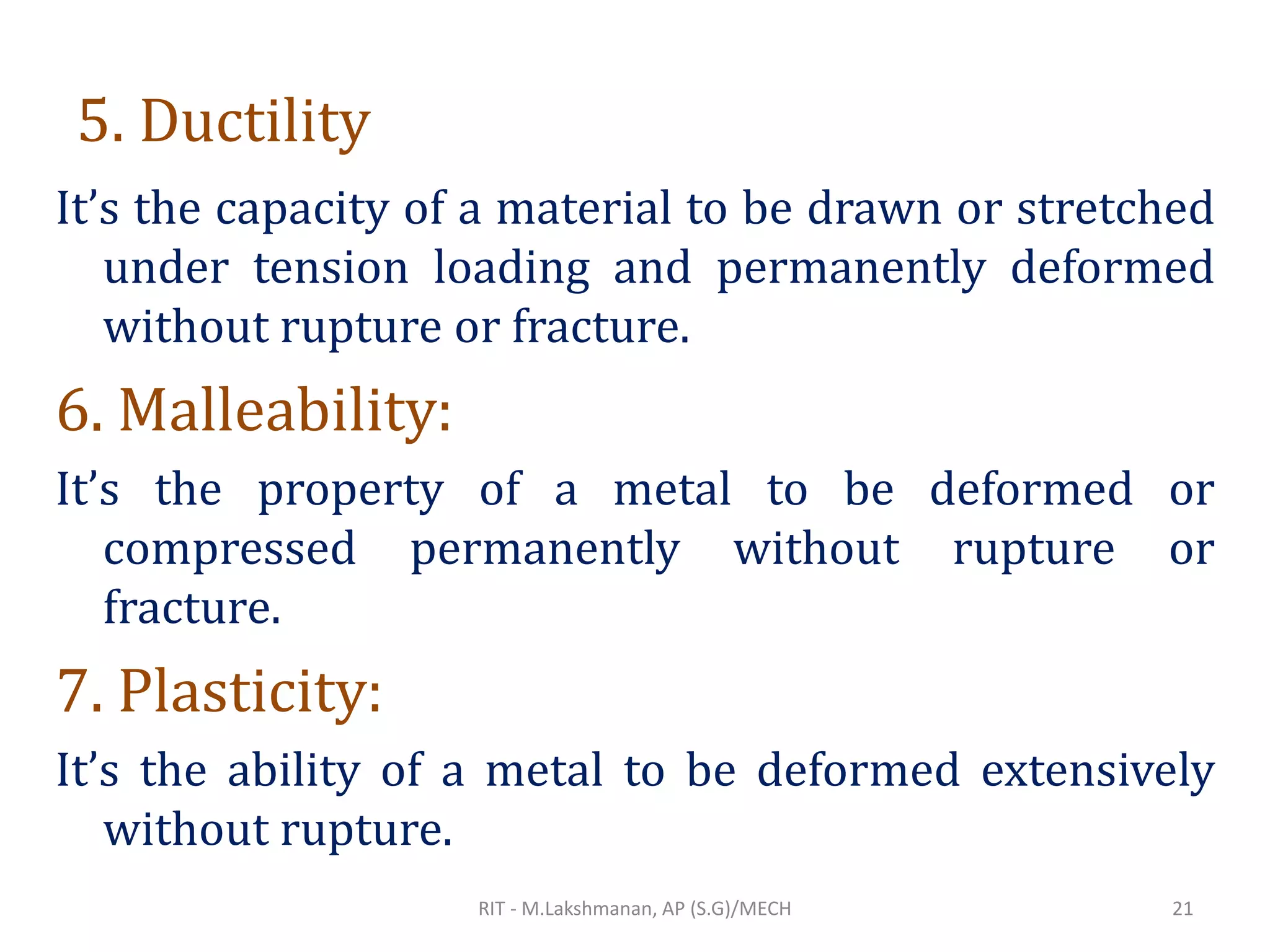 5. Ductility

It’s the capacity of a material to be drawn or stretched under tension loading and permanently deformed without rupture or fracture.

6. Malleability:

It’s the property of a metal to be deformed or compressed permanently without rupture or fracture.

7. Plasticity:

It’s the ability of a metal to be deformed extensively without rupture.

RIT - M.Lakshmanan, AP (S.G)/MECH

21